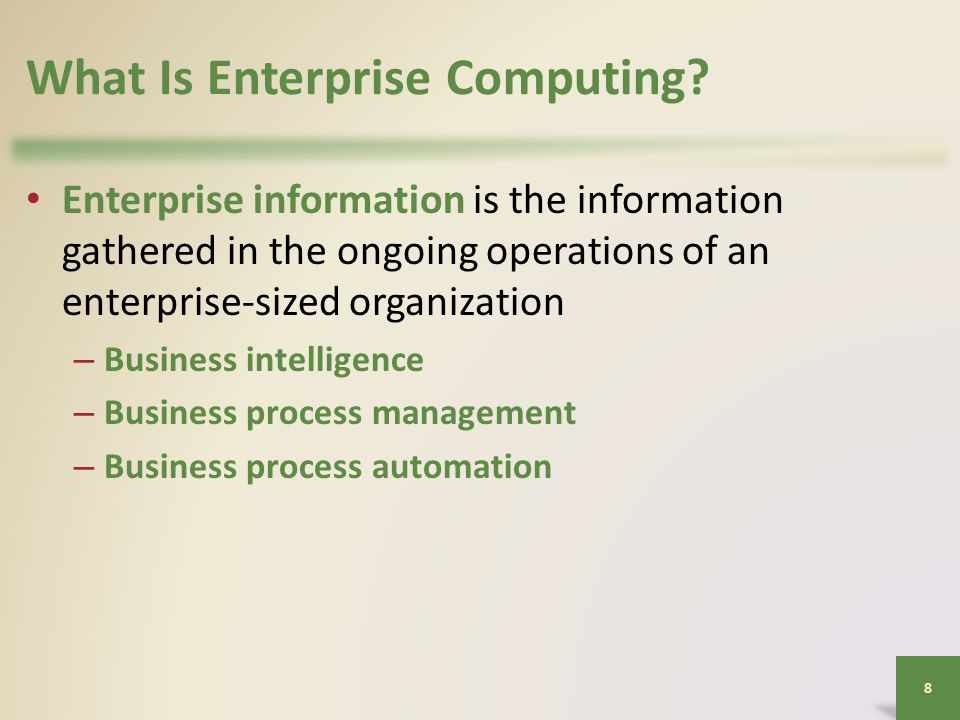 What Is Enterprise Computing?

• Enterprise information is the information gathered in the ongoing operations of an enterprise-sized organization

– Business intelligence
– Business process management
– Business process automation

8